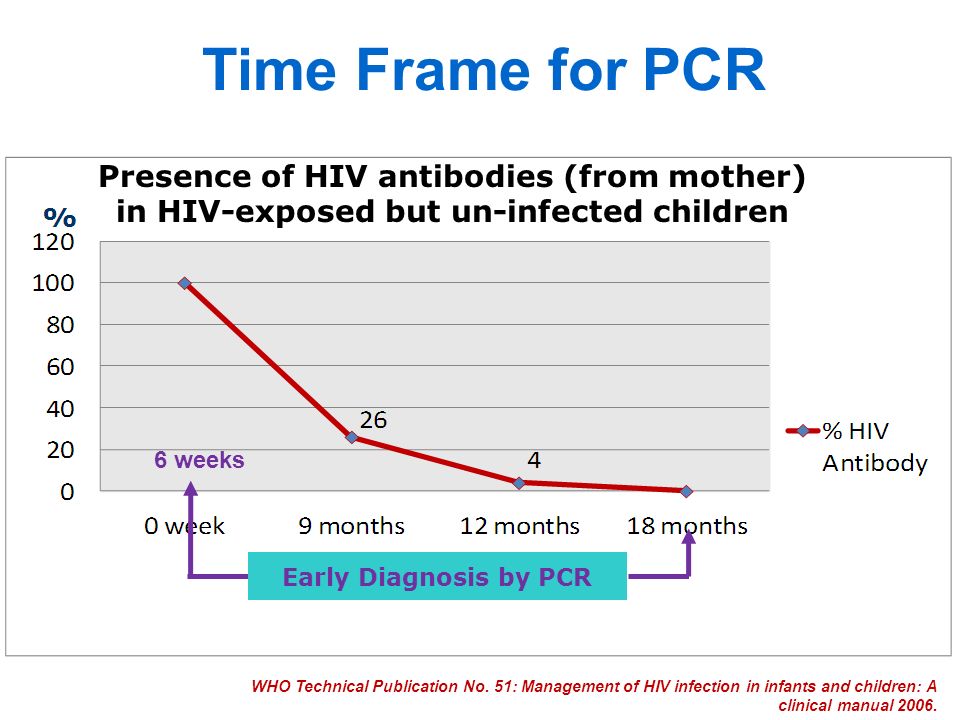 Time Frame for PCR

Presence of HIV antibodies (from mother) in HIV-exposed but un-infected children

%

120
100
80
60
40
20
0

26

4

6 weeks

% HIV Antibody

0 week
9 months
12 months
18 months

Early Diagnosis by PCR

WHO Technical Publication No. 51: Management of HIV infection in infants and children: A clinical manual 2006.